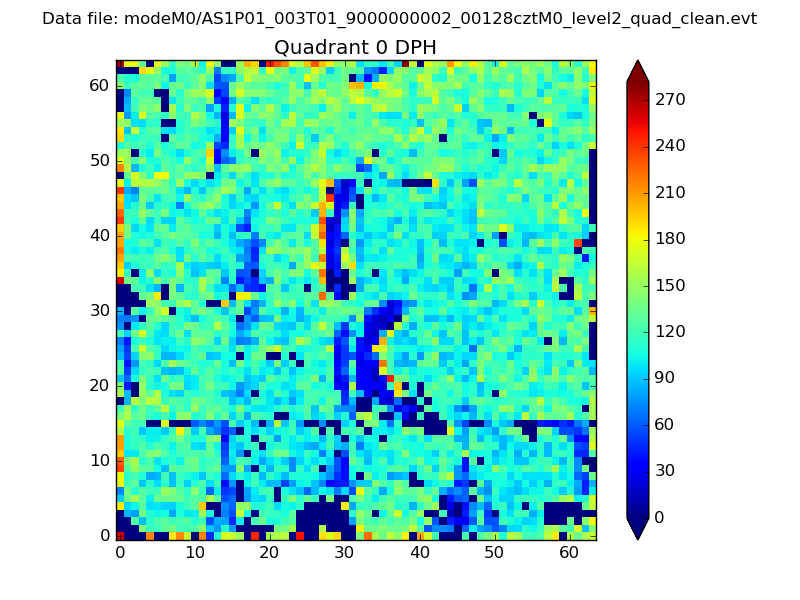 Data file: modeM0/AS1P01_003T01_9000000002_00128cztM0_level2_quad_clean.evt

Quadrant 0 DPH

60
50
40
30
20
10
0

0 10 20 30 40 50 60

270
240
210
180
150
120
90
60
30
0